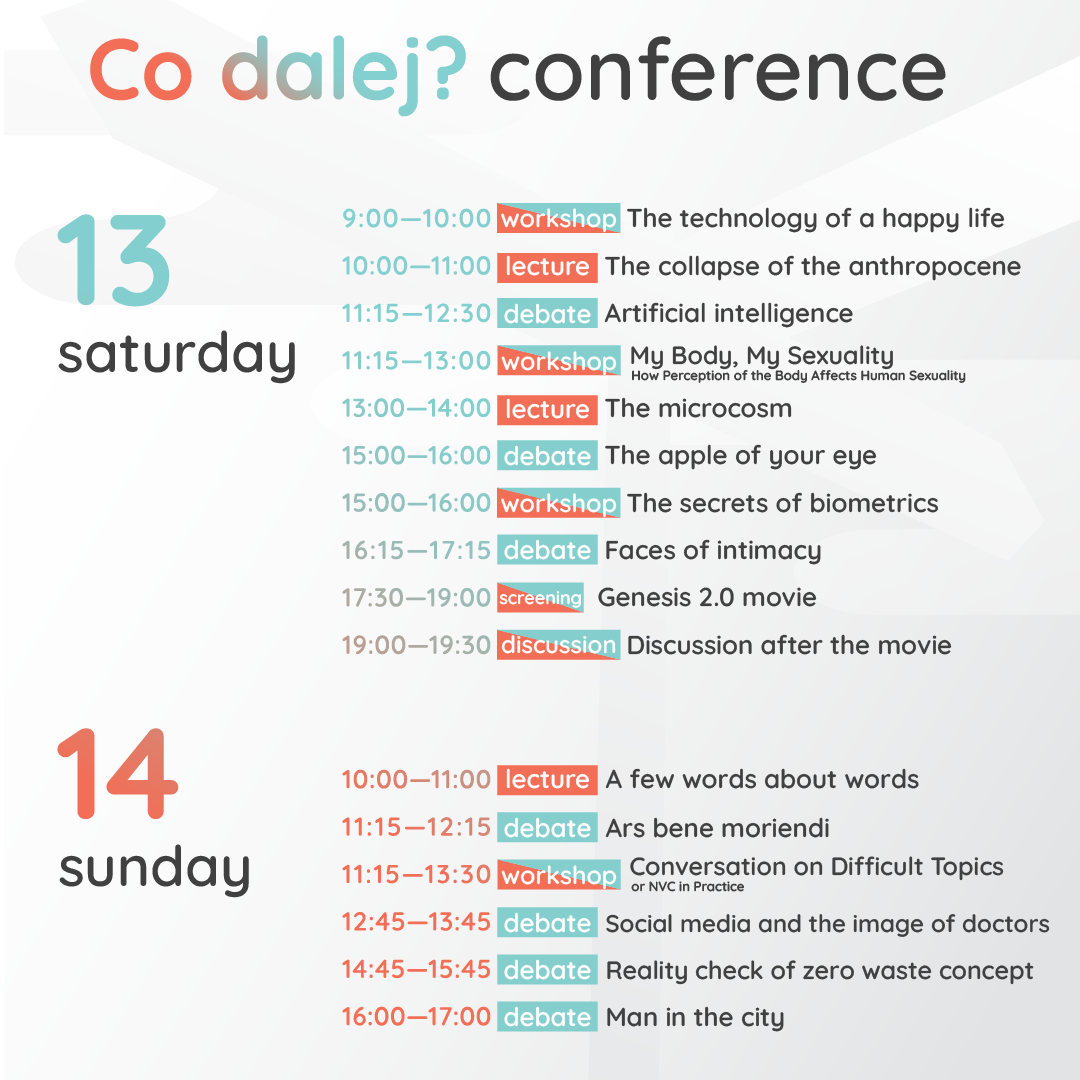 Co dalej? conference

13
saturday

9:00—10:00 workshop The technology of a happy life
10:00—11:00 lecture The collapse of the anthropocene
11:15—12:30 debate Artificial intelligence
11:15—13:00 workshop My Body, My Sexuality
How Perception of the Body Affects Human Sexuality
13:00—14:00 lecture The microcosm
15:00—16:00 debate The apple of your eye
15:00—16:00 workshop The secrets of biometrics
16:15—17:15 debate Faces of intimacy
17:30—19:00 screening Genesis 2.0 movie
19:00—19:30 discussion Discussion after the movie

14
sunday

10:00—11:00 lecture A few words about words
11:15—12:15 debate Ars bene moriendi
11:15—13:30 workshop Conversation on Difficult Topics
or NVC in Practice
12:45—13:45 debate Social media and the image of doctors
14:45—15:45 debate Reality check of zero waste concept
16:00—17:00 debate Man in the city